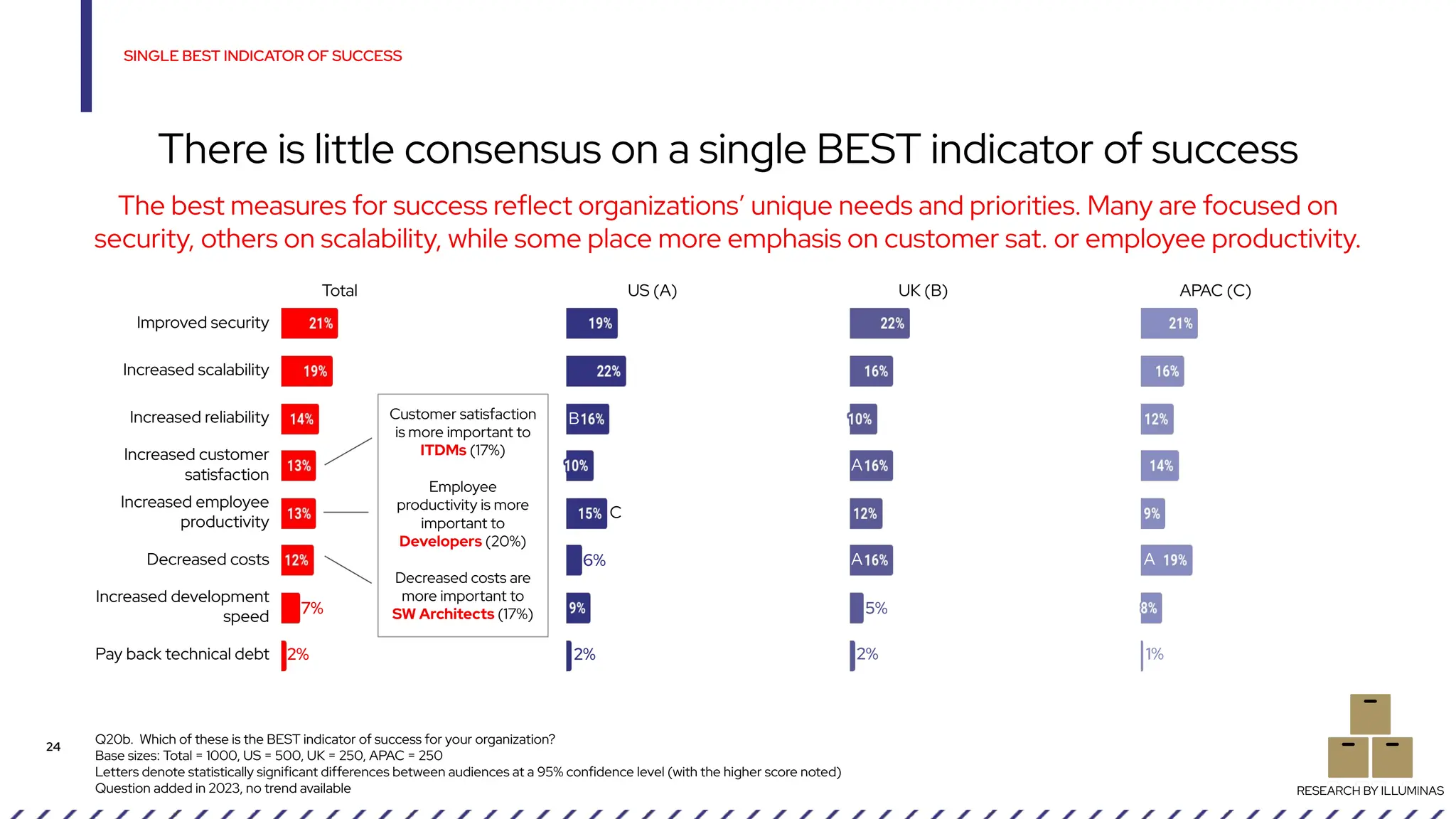 SINGLE BEST INDICATOR OF SUCCESS

There is little consensus on a single BEST indicator of success

The best measures for success reflect organizations' unique needs and priorities. Many are focused on security, others on scalability, while some place more emphasis on customer sat. or employee productivity.

| | Total | US (A) | UK (B) | APAC (C) |
|---|---|---|---|---|
| Improved security | 21% | 19% | 22% | 21% |
| Increased scalability | 19% | 22% | 16% | 16% |
| Increased reliability | 14% | B 16% | 10% | 12% |
| Increased customer satisfaction | 13% | 10% | A 16% | 14% |
| Increased employee productivity | 13% | 15% C | 12% | 9% |
| Decreased costs | 12% | 6% | A 16% | A 19% |
| Increased development speed | 7% | 9% | 5% | 8% |
| Pay back technical debt | 2% | 2% | 2% | 1% |

Customer satisfaction is more important to ITDMs (17%)

Employee productivity is more important to Developers (20%)

Decreased costs are more important to SW Architects (17%)

24

Q20b. Which of these is the BEST indicator of success for your organization?
Base sizes: Total = 1000, US = 500, UK = 250, APAC = 250
Letters denote statistically significant differences between audiences at a 95% confidence level (with the higher score noted)
Question added in 2023, no trend available

RESEARCH BY ILLUMINAS